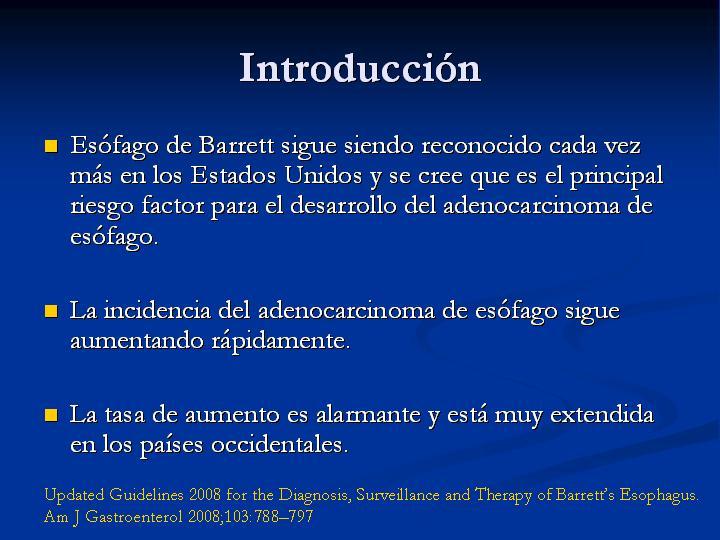 Introducción

Esófago de Barrett sigue siendo reconocido cada vez más en los Estados Unidos y se cree que es el principal riesgo factor para el desarrollo del adenocarcinoma de esófago.

La incidencia del adenocarcinoma de esófago sigue aumentando rápidamente.

La tasa de aumento es alarmante y está muy extendida en los países occidentales.

Updated Guidelines 2008 for the Diagnosis, Surveillance and Therapy of Barrett's Esophagus. Am J Gastroenterol 2008;103:788–797